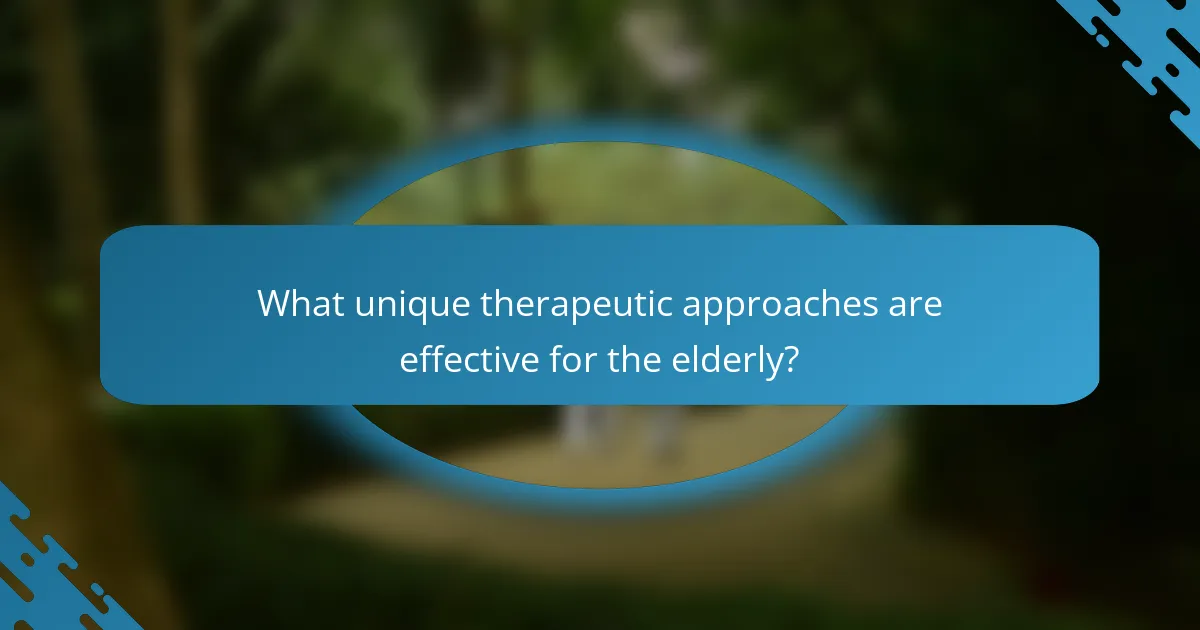 What unique therapeutic approaches are effective for the elderly?